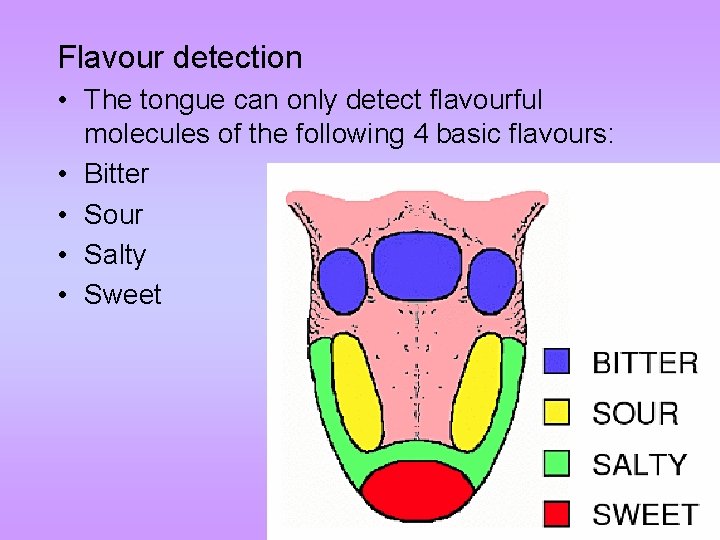 Flavour detection

• The tongue can only detect flavourful molecules of the following 4 basic flavours:
• Bitter
• Sour
• Salty
• Sweet

BITTER
SOUR
SALTY
SWEET